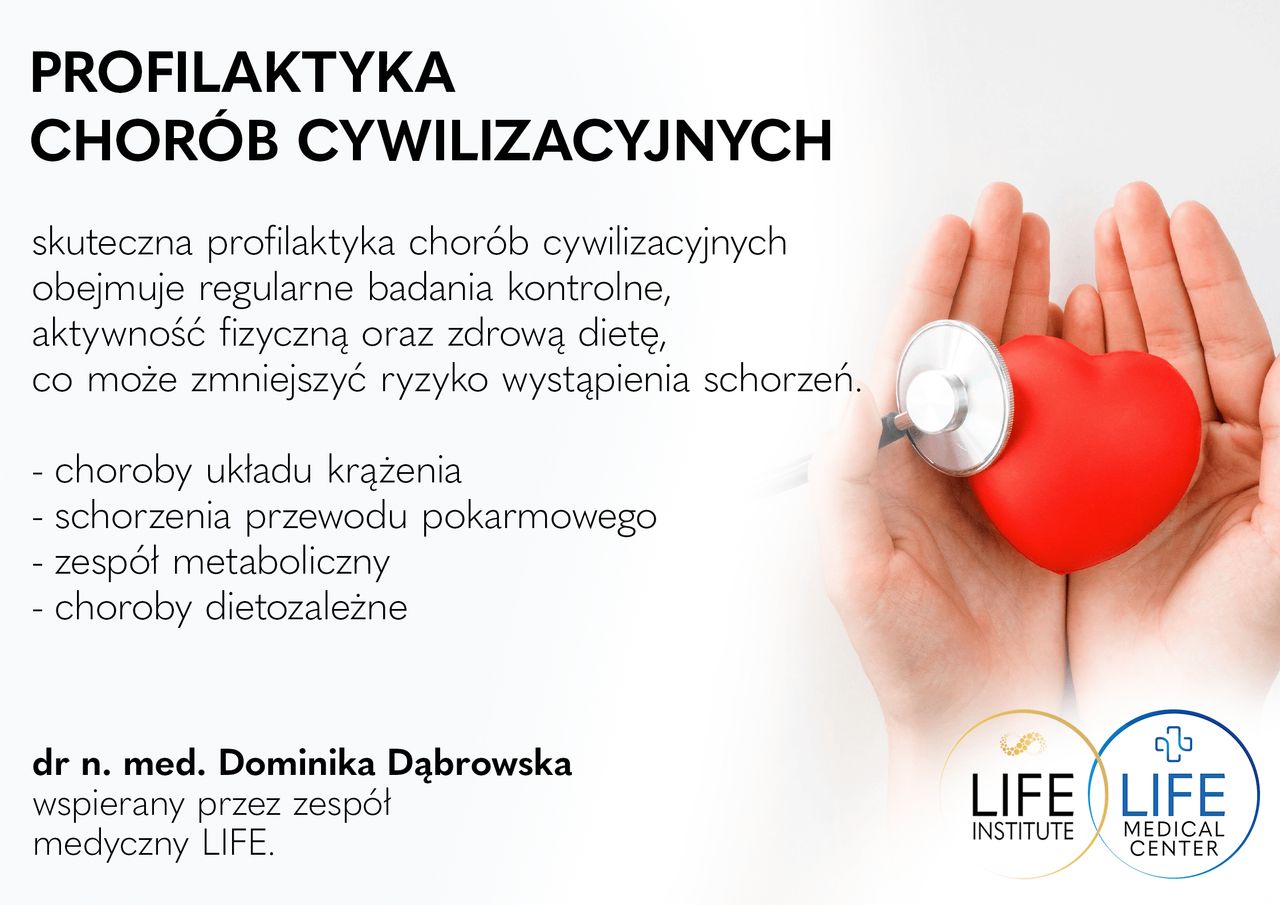 PROFILAKTYKA
CHORÓB CYWILIZACYJNYCH

skuteczna profilaktyka chorób cywilizacyjnych obejmuje regularne badania kontrolne, aktywność fizyczną oraz zdrową dietę, co może zmniejszyć ryzyko wystąpienia schorzeń.

- choroby układu krążenia
- schorzenia przewodu pokarmowego
- zespół metaboliczny
- choroby dietozależne

dr n. med. Dominika Dąbrowska
wspierany przez zespół medyczny LIFE.

LIFE INSTITUTE

LIFE MEDICAL CENTER